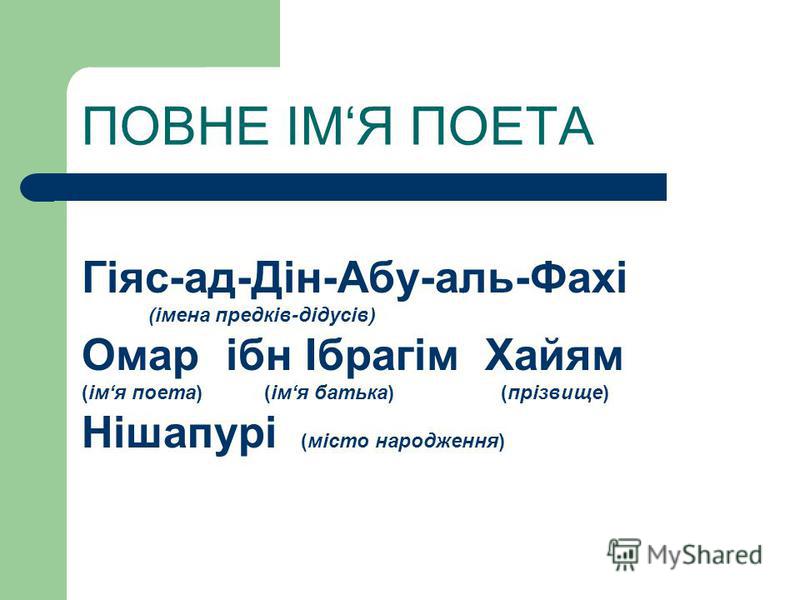 ПОВНЕ ІМ‘Я ПОЕТА

Гіяс-ад-Дін-Абу-аль-Фахі
(імена предків-дідусів)
Омар ібн Ібрагім Хайям
(ім‘я поета) (ім‘я батька) (прізвище)
Нішапурі (місто народження)

MyShared